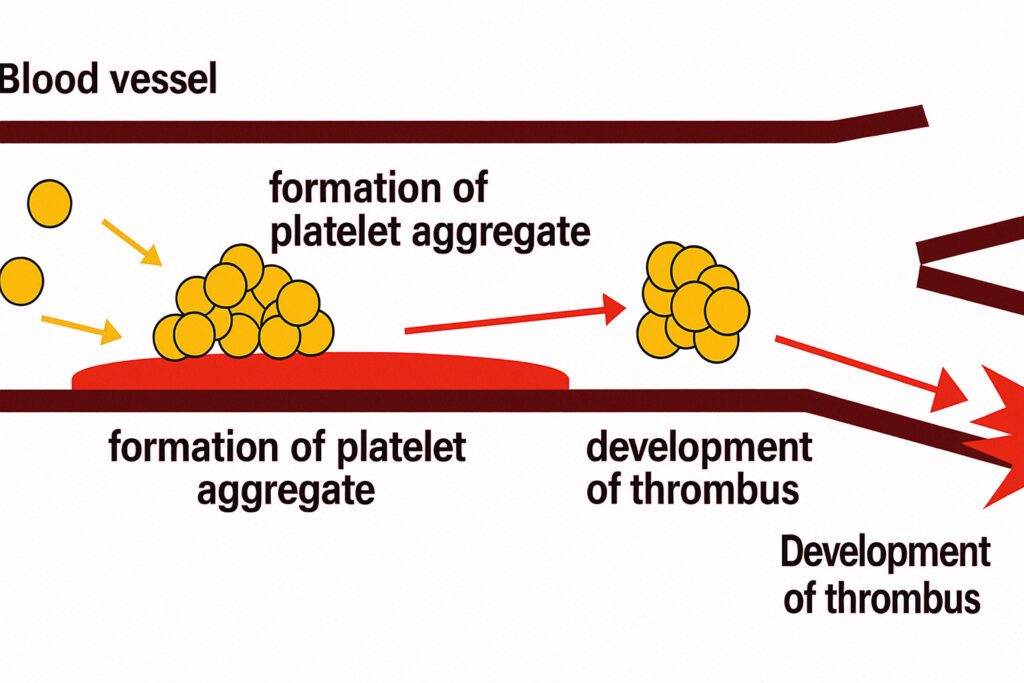 Blood vessel

formation of platelet aggregate

formation of platelet aggregate

development of thrombus

Development of thrombus